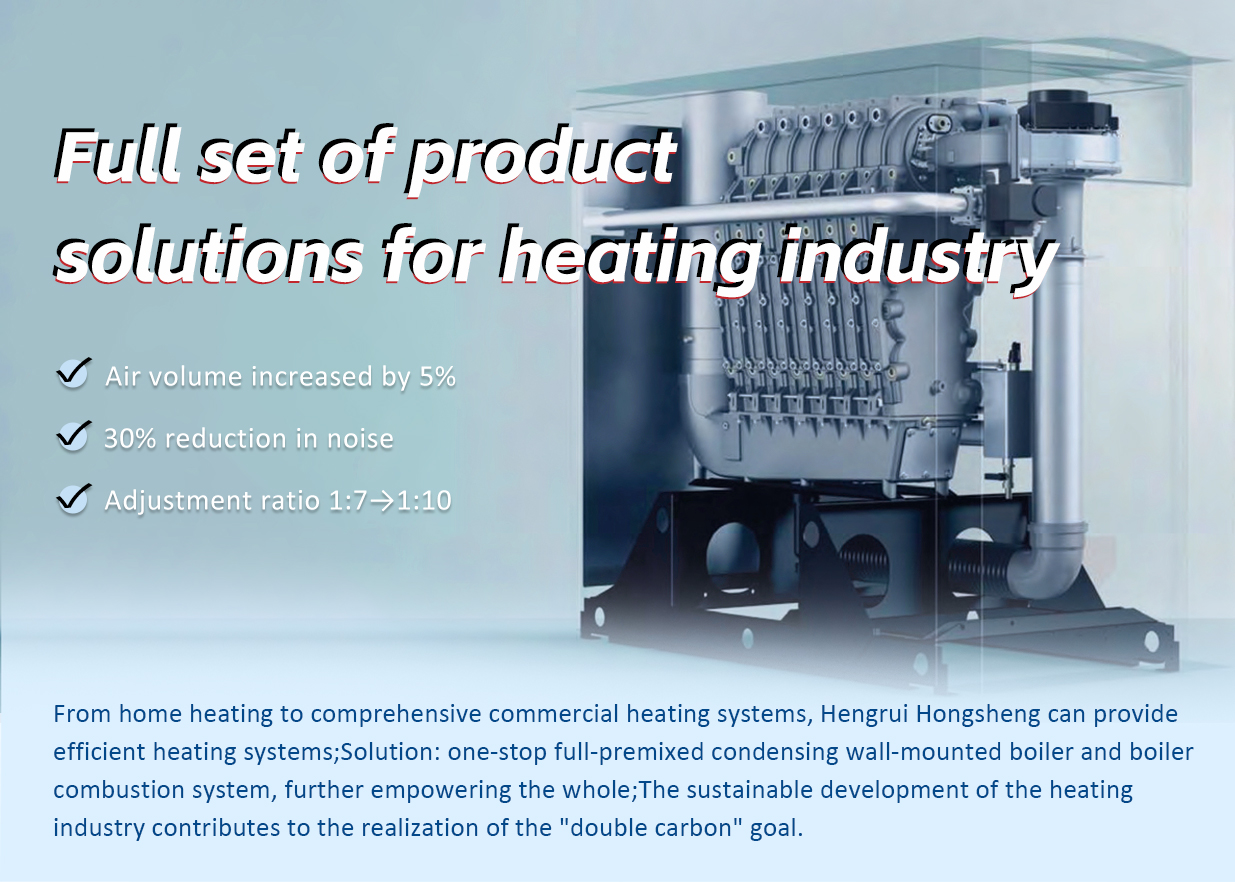 Full set of product solutions for heating industry

✓ Air volume increased by 5%

✓ 30% reduction in noise

✓ Adjustment ratio 1:7→1:10

From home heating to comprehensive commercial heating systems, Hengrui Hongsheng can provide efficient heating systems;Solution: one-stop full-premixed condensing wall-mounted boiler and boiler combustion system, further empowering the whole;The sustainable development of the heating industry contributes to the realization of the "double carbon" goal.